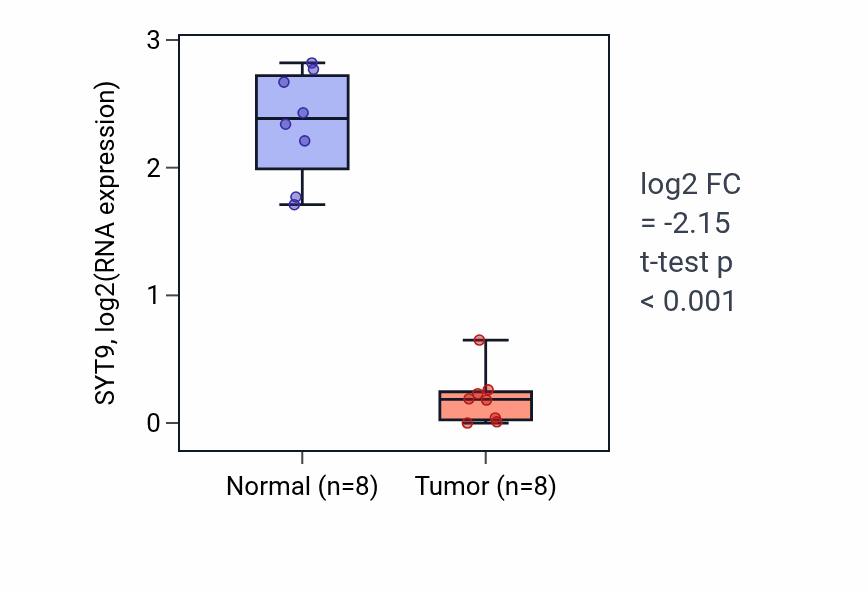 SYT9, log2(RNA expression)

3
2
1
0

Normal (n=8)
Tumor (n=8)

log2 FC
= -2.15
t-test p
< 0.001